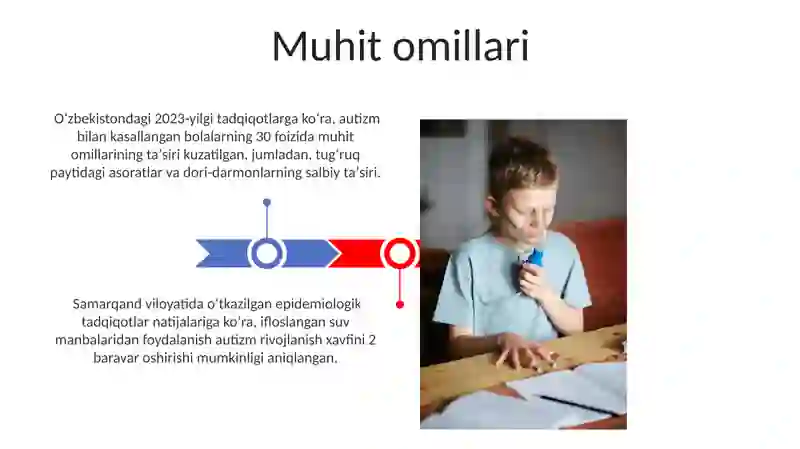 Muhit omillari

Oʻzbekistondagi 2023-yilgi tadqiqotlarga koʻra, autizm bilan kasallangan bolalarning 30 foizida muhit omillarining taʼsiri kuzatilgan, jumladan, tugʻruq paytidagi asoratlar va dori-darmonlarning salbiy taʼsiri.

Samarqand viloyatida oʻtkazilgan epidemiologik tadqiqotlar natijalariga koʻra, ifloslangan suv manbalaridan foydalanish autizm rivojlanish xavfini 2 baravar oshirishi mumkinligi aniqlangan.